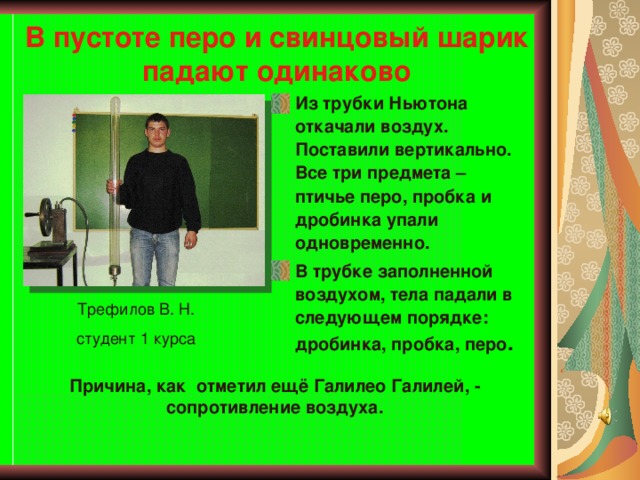 В пустоте перо и свинцовый шарик падают одинаково

Из трубки Ньютона откачали воздух. Поставили вертикально. Все три предмета – птичье перо, пробка и дробинка упали одновременно.

В трубке заполненной воздухом, тела падали в следующем порядке: дробинка, пробка, перо.

Трефилов В. Н.

студент 1 курса

Причина, как отметил ещё Галилео Галилей, - сопротивление воздуха.